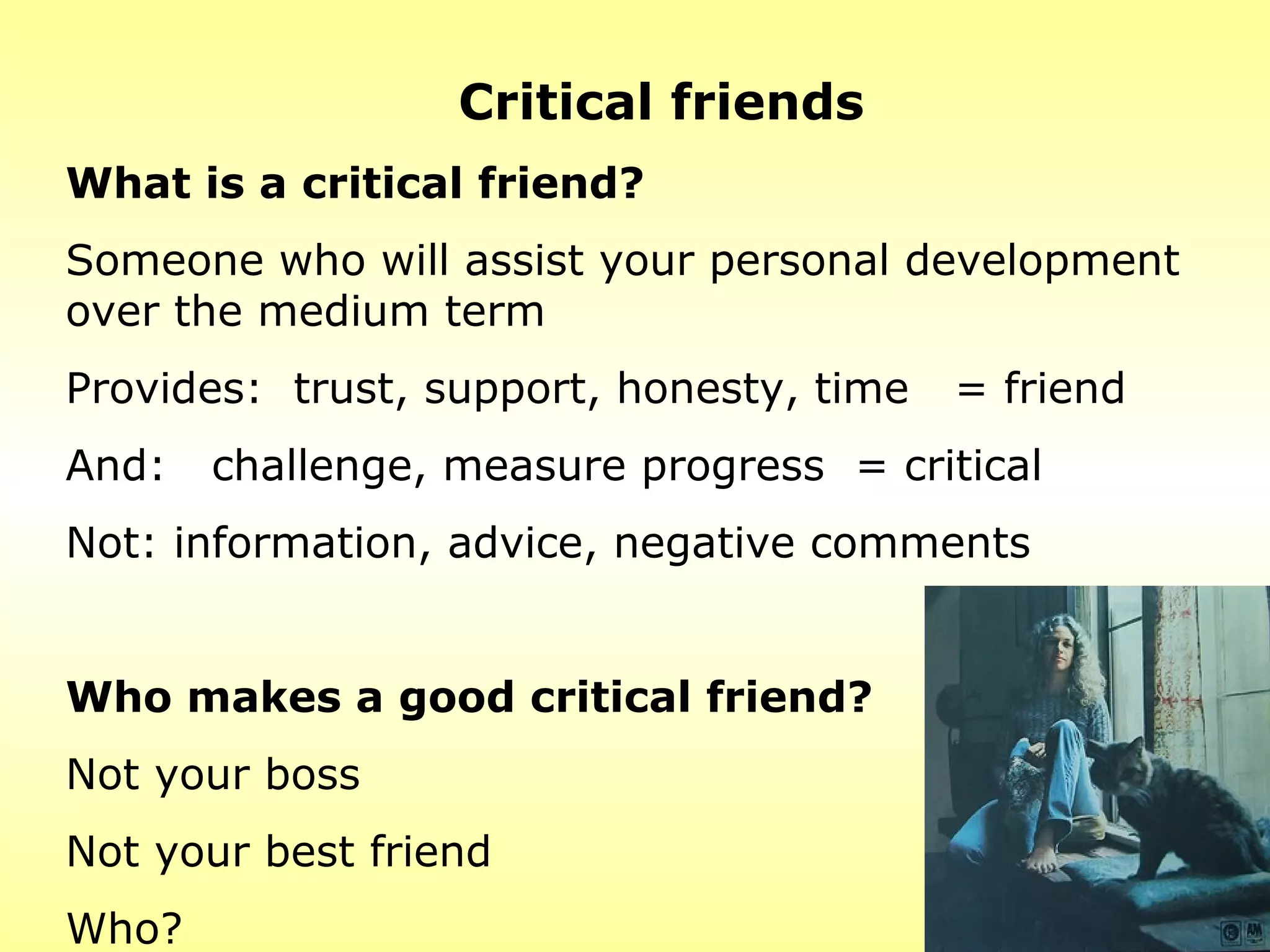 Critical friends

What is a critical friend?

Someone who will assist your personal development over the medium term

Provides: trust, support, honesty, time = friend

And: challenge, measure progress = critical

Not: information, advice, negative comments

Who makes a good critical friend?

Not your boss

Not your best friend

Who?